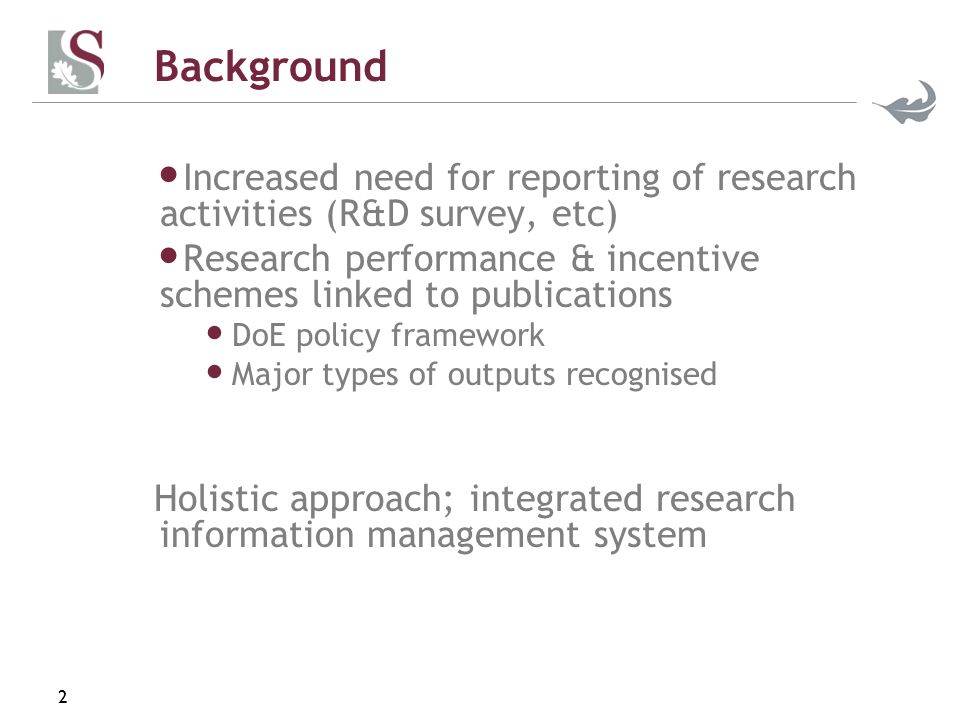 S

Background

•Increased need for reporting of research activities (R&D survey, etc)
•Research performance & incentive schemes linked to publications
• DoE policy framework
• Major types of outputs recognised

Holistic approach; integrated research information management system

2